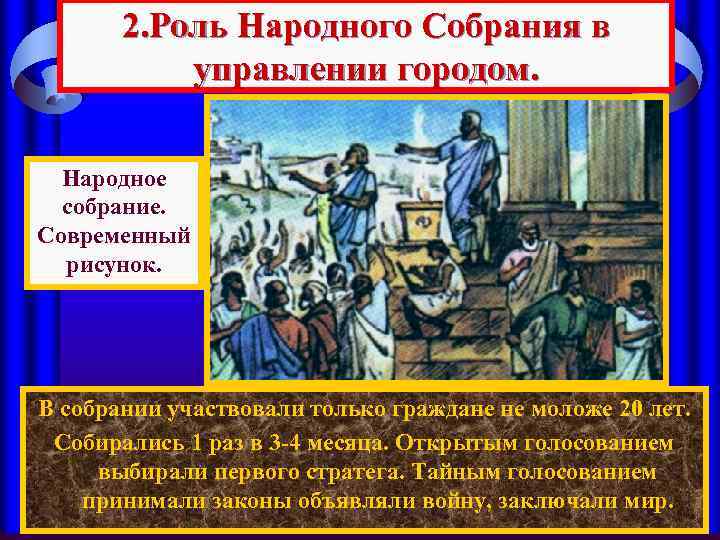 2.Роль Народного Собрания в управлении городом.

Народное собрание. Современный рисунок.

В собрании участвовали только граждане не моложе 20 лет. Собирались 1 раз в 3-4 месяца. Открытым голосованием выбирали первого стратега. Тайным голосованием принимали законы объявляли войну, заключали мир.